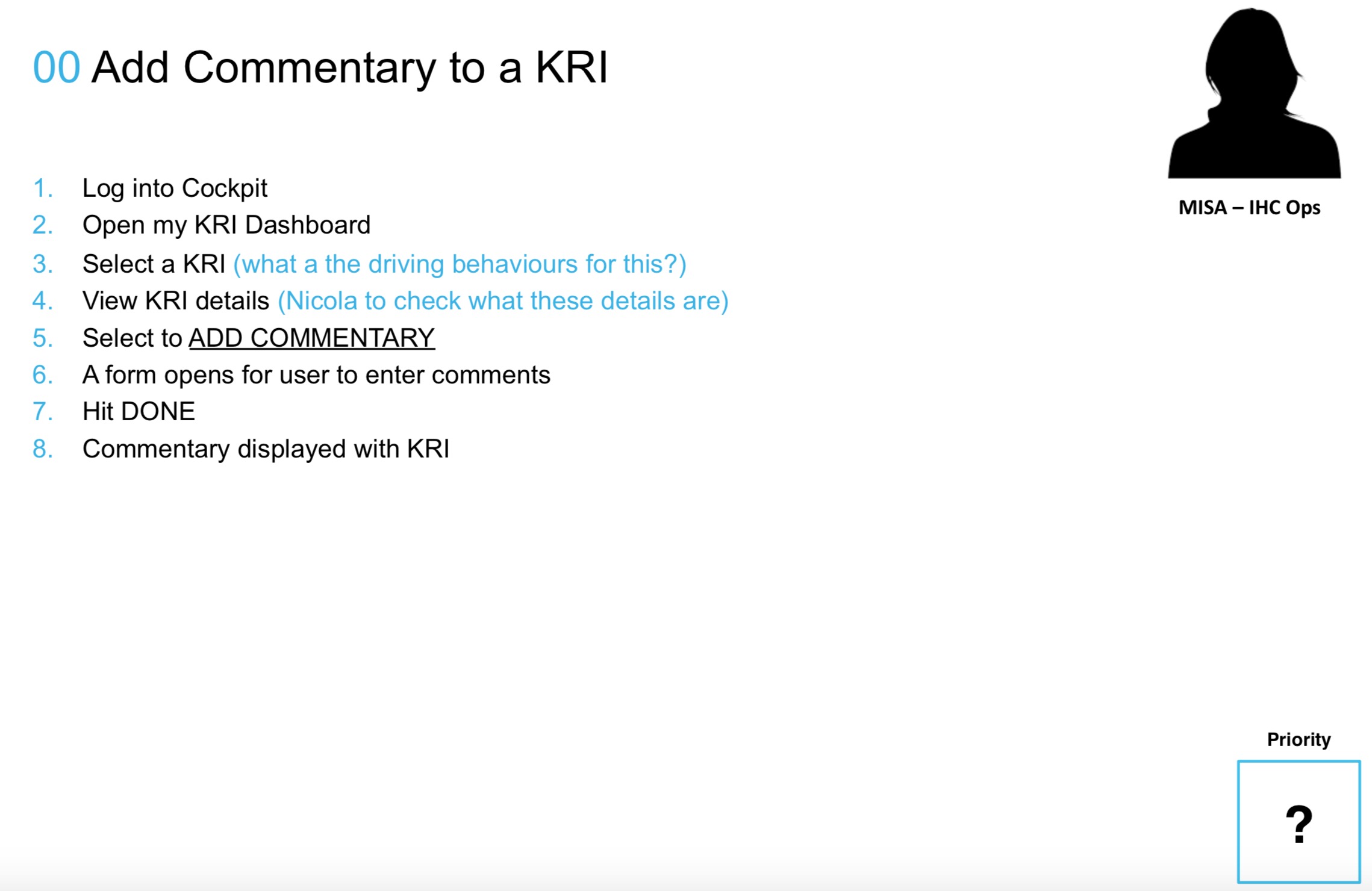 00 Add Commentary to a KRI

MISA – IHC Ops

1. Log into Cockpit
2. Open my KRI Dashboard
3. Select a KRI (what a the driving behaviours for this?)
4. View KRI details (Nicola to check what these details are)
5. Select to ADD COMMENTARY
6. A form opens for user to enter comments
7. Hit DONE
8. Commentary displayed with KRI

Priority

?